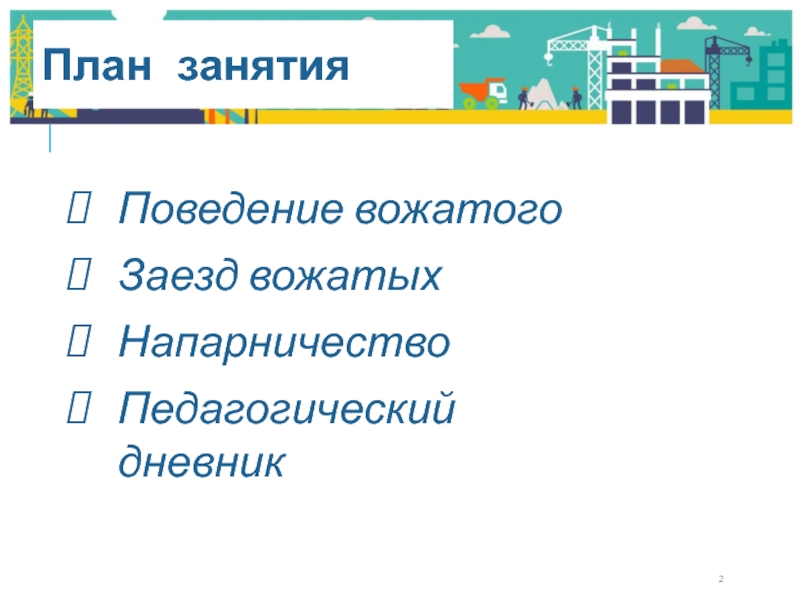 План занятия

Поведение вожатого

Заезд вожатых

Напарничество

Педагогический дневник

2